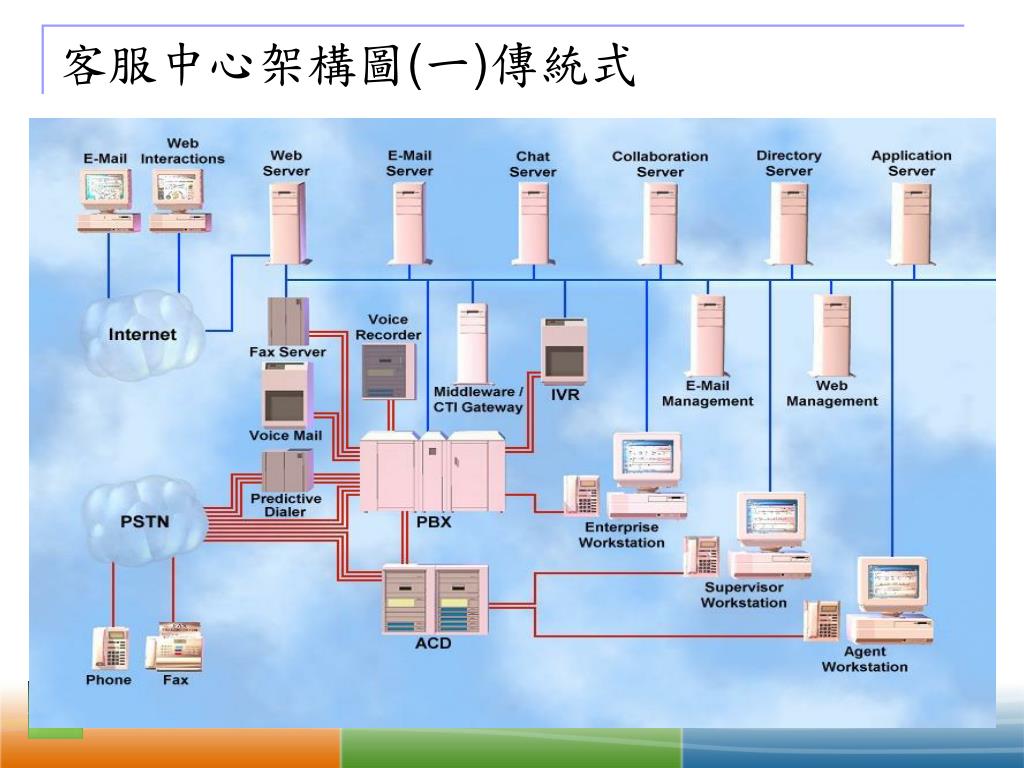 客服中心架構圖(一)傳統式

E-Mail
Web Interactions
Web Server
E-Mail Server
Chat Server
Collaboration Server
Directory Server
Application Server
Internet
Fax Server
Voice Recorder
Middleware / CTI Gateway
IVR
E-Mail Management
Web Management
Voice Mail
Predictive Dialer
PSTN
PBX
Enterprise Workstation
Supervisor Workstation
ACD
Agent Workstation
Phone
Fax